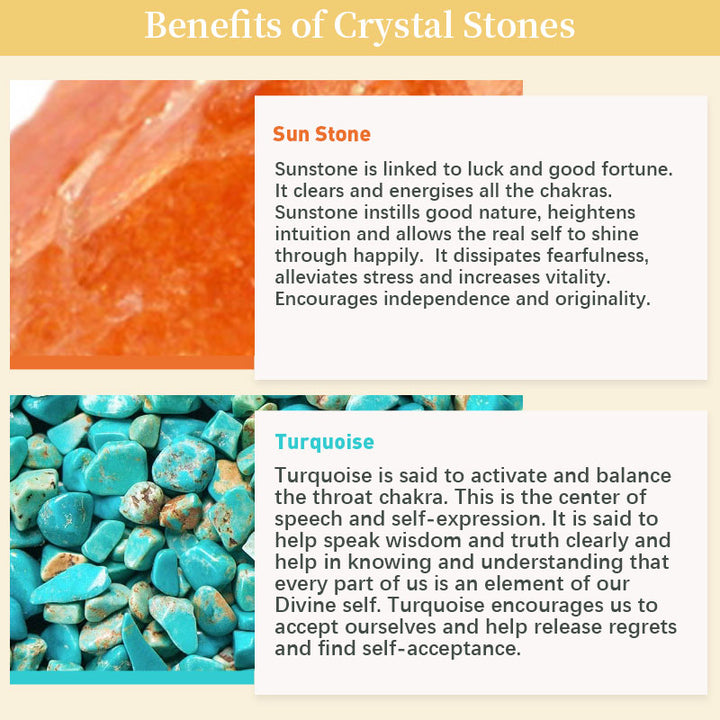 Benefits of Crystal Stones

Sun Stone

Sunstone is linked to luck and good fortune. It clears and energises all the chakras. Sunstone instills good nature, heightens intuition and allows the real self to shine through happily. It dissipates fearfulness, alleviates stress and increases vitality. Encourages independence and originality.

Turquoise

Turquoise is said to activate and balance the throat chakra. This is the center of speech and self-expression. It is said to help speak wisdom and truth clearly and help in knowing and understanding that every part of us is an element of our Divine self. Turquoise encourages us to accept ourselves and help release regrets and find self-acceptance.